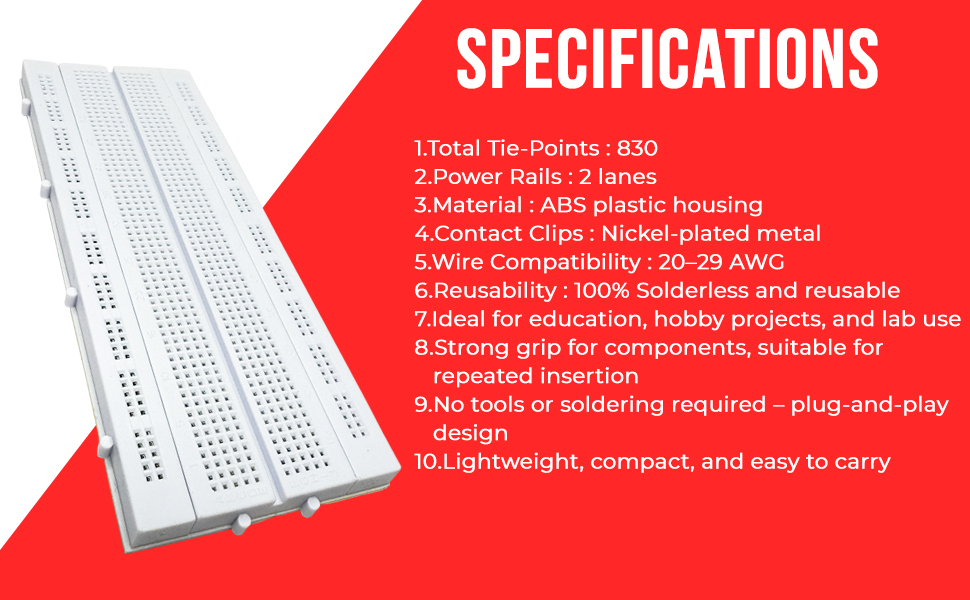 SPECIFICATIONS

1.Total Tie-Points : 830
2.Power Rails : 2 lanes
3.Material : ABS plastic housing
4.Contact Clips : Nickel-plated metal
5.Wire Compatibility : 20–29 AWG
6.Reusability : 100% Solderless and reusable
7.Ideal for education, hobby projects, and lab use
8.Strong grip for components, suitable for repeated insertion
9.No tools or soldering required – plug-and-play design
10.Lightweight, compact, and easy to carry